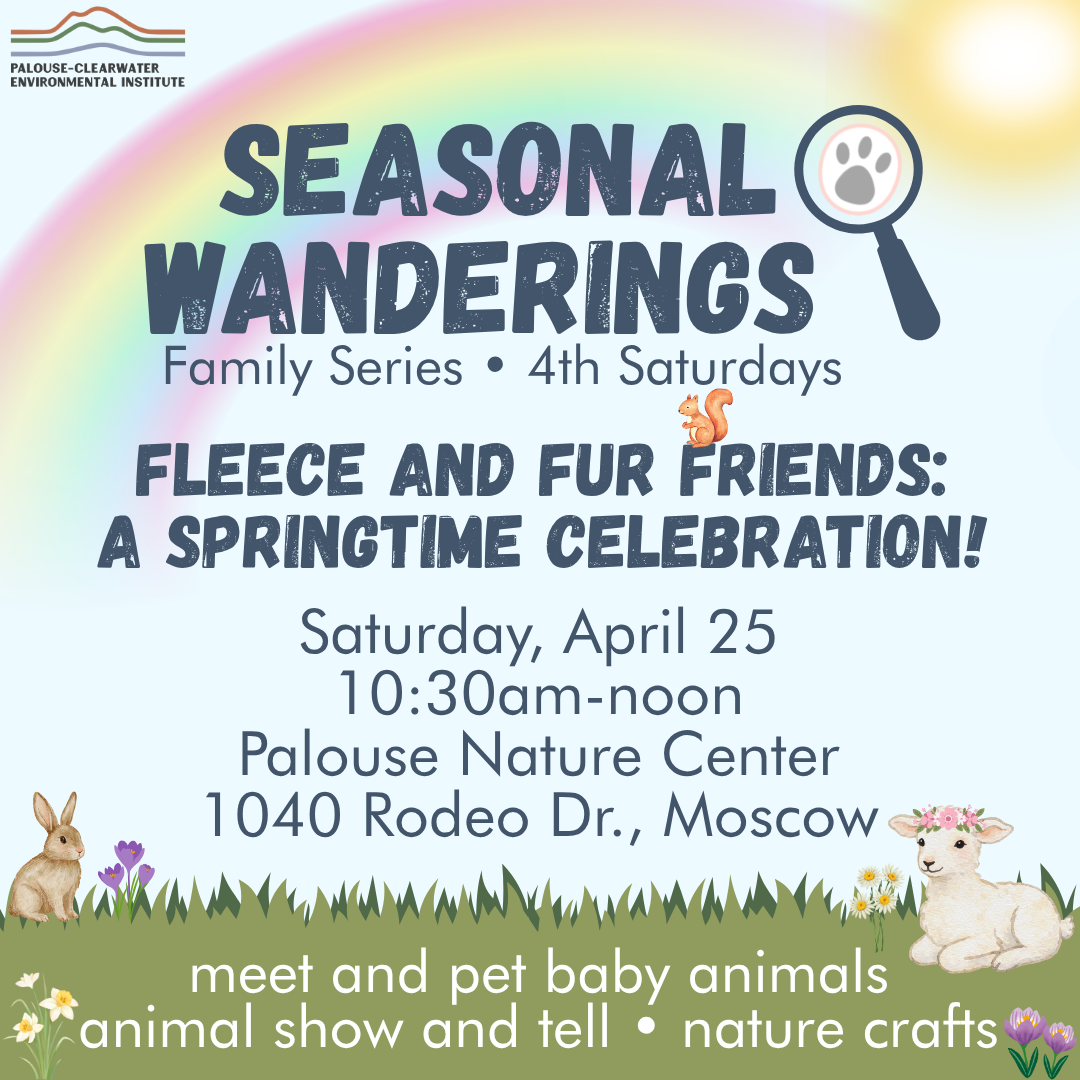 PALOUSE-CLEARWATER ENVIRONMENTAL INSTITUTE

SEASONAL WANDERINGS

Family Series • 4th Saturdays

FLEECE AND FUR FRIENDS: A SPRINGTIME CELEBRATION!

Saturday, April 25
10:30am-noon
Palouse Nature Center
1040 Rodeo Dr., Moscow

meet and pet baby animals
animal show and tell • nature crafts